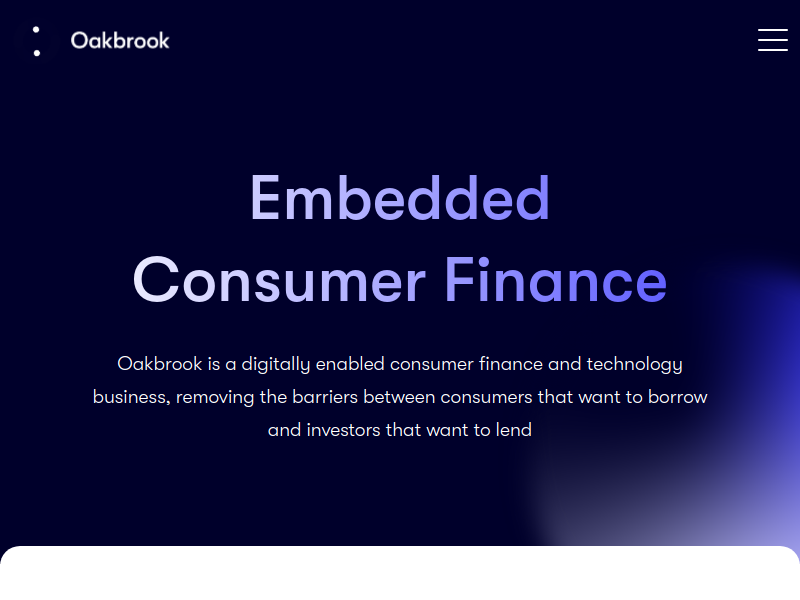 Oakbrook

Embedded Consumer Finance

Oakbrook is a digitally enabled consumer finance and technology business, removing the barriers between consumers that want to borrow and investors that want to lend